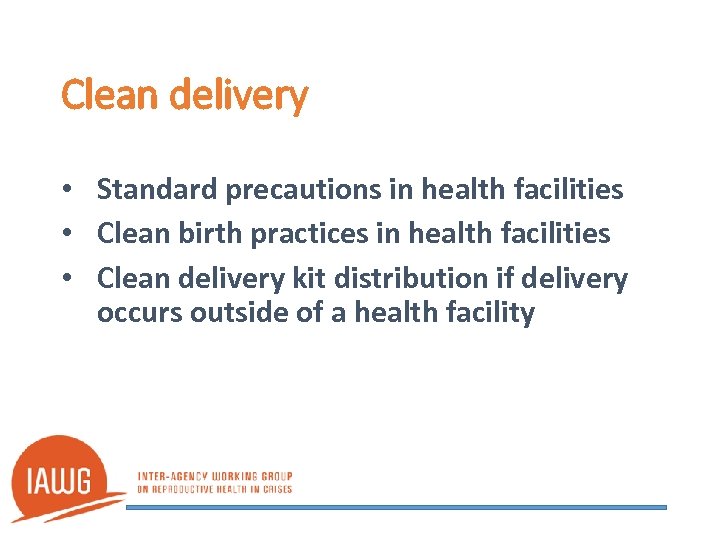 Clean delivery

• Standard precautions in health facilities
• Clean birth practices in health facilities
• Clean delivery kit distribution if delivery occurs outside of a health facility

IAWG

INTER-AGENCY WORKING GROUP
ON REPRODUCTIVE HEALTH IN CRISES